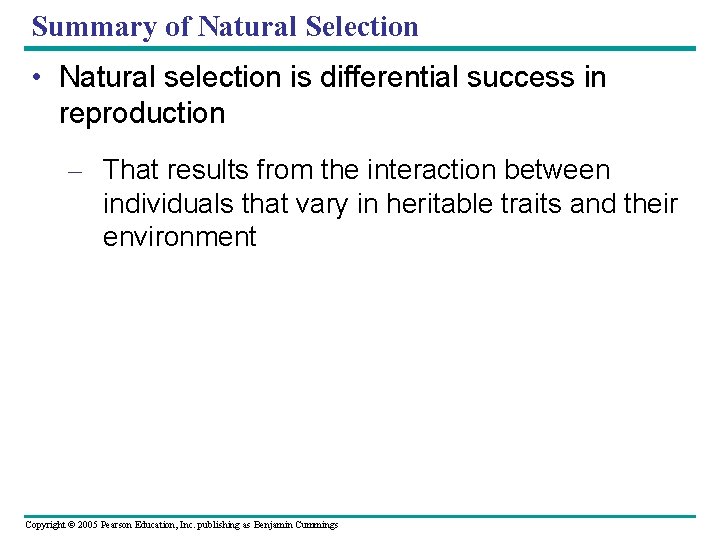 Summary of Natural Selection

• Natural selection is differential success in reproduction

– That results from the interaction between individuals that vary in heritable traits and their environment

Copyright © 2005 Pearson Education, Inc. publishing as Benjamin Cummings